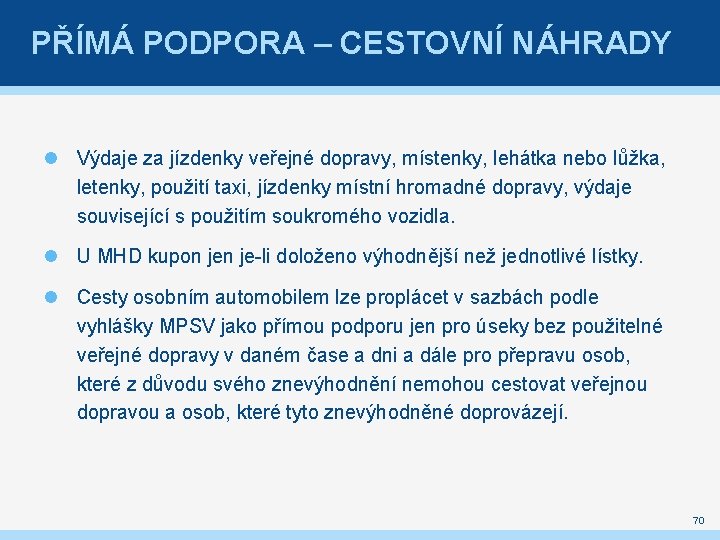 PŘÍMÁ PODPORA – CESTOVNÍ NÁHRADY

Výdaje za jízdenky veřejné dopravy, místenky, lehátka nebo lůžka, letenky, použití taxi, jízdenky místní hromadné dopravy, výdaje související s použitím soukromého vozidla.

U MHD kupon jen je-li doloženo výhodnější než jednotlivé lístky.

Cesty osobním automobilem lze proplácet v sazbách podle vyhlášky MPSV jako přímou podporu jen pro úseky bez použitelné veřejné dopravy v daném čase a dni a dále pro přepravu osob, které z důvodu svého znevýhodnění nemohou cestovat veřejnou dopravou a osob, které tyto znevýhodněné doprovázejí.

70